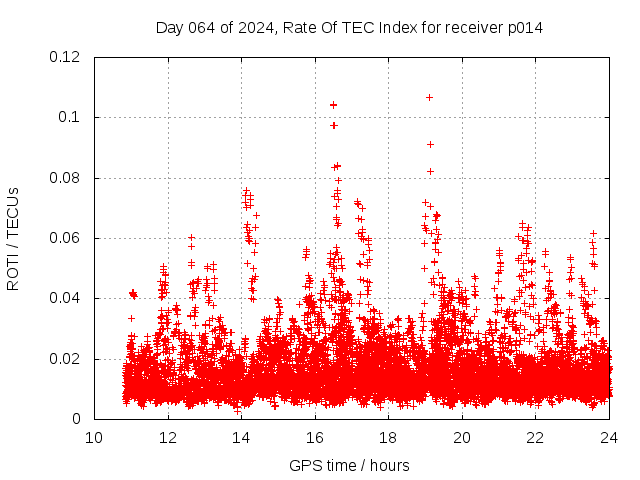 Day 064 of 2024, Rate Of TEC Index for receiver p014

ROTI / TECUs

0.12
0.1
0.08
0.06
0.04
0.02
0

10
12
14
16
18
20
22
24

GPS time / hours